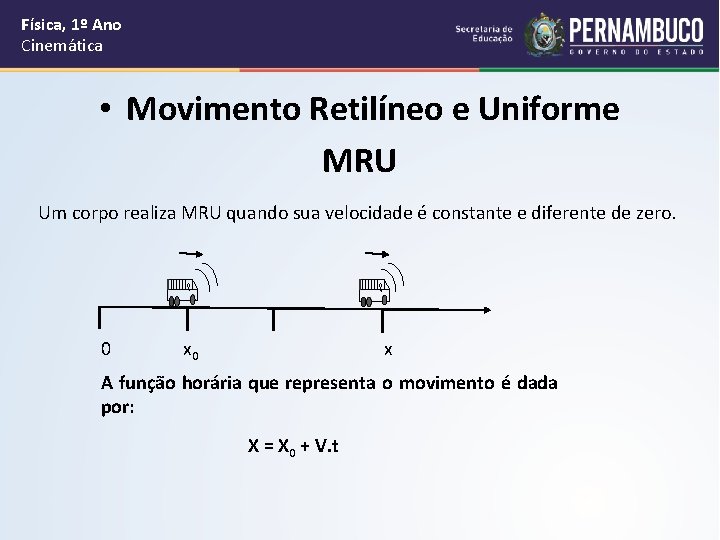 Física, 1º Ano
Cinemática

Secretaria de Educação
PERNAMBUCO
GOVERNO DO ESTADO

• Movimento Retilíneo e Uniforme
MRU

Um corpo realiza MRU quando sua velocidade é constante e diferente de zero.

0 $x_0$ x

A função horária que representa o movimento é dada por:

$X = X_0 + V.t$